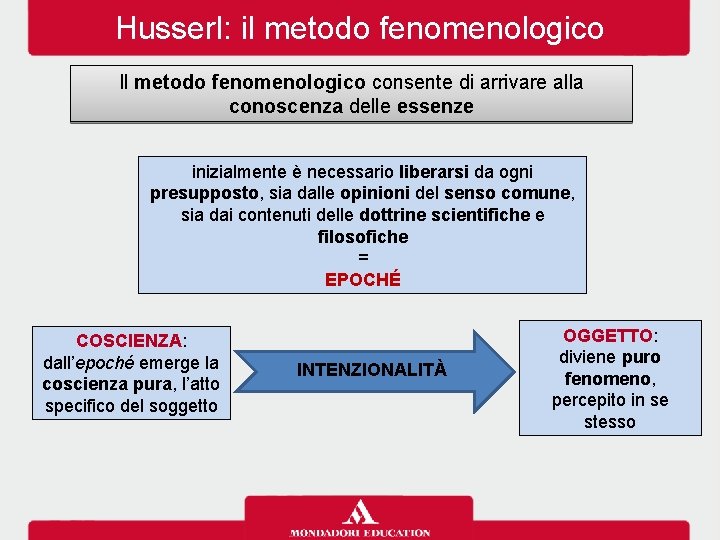 Husserl: il metodo fenomenologico

Il metodo fenomenologico consente di arrivare alla conoscenza delle essenze

inizialmente è necessario liberarsi da ogni presupposto, sia dalle opinioni del senso comune, sia dai contenuti delle dottrine scientifiche e filosofiche
=
EPOCHÉ

COSCIENZA: dall'epoché emerge la coscienza pura, l'atto specifico del soggetto

INTENZIONALITÀ

OGGETTO: diviene puro fenomeno, percepito in se stesso

MONDADORI EDUCATION